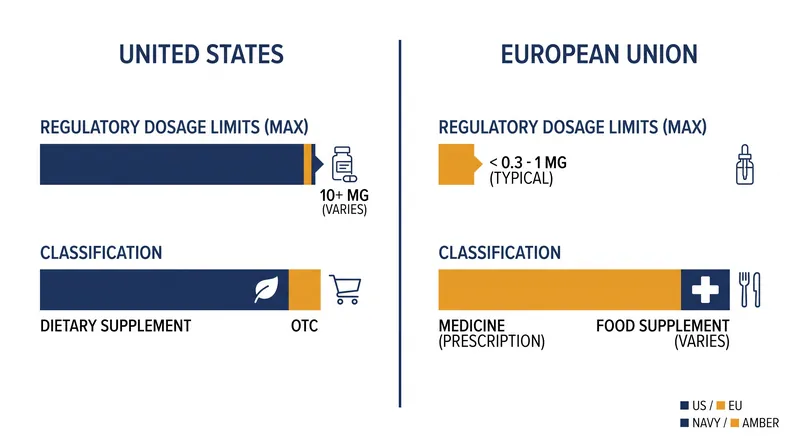 UNITED STATES

REGULATORY DOSAGE LIMITS (MAX)

10+ MG
(VARIES)

CLASSIFICATION

DIETARY SUPPLEMENT

OTC

EUROPEAN UNION

REGULATORY DOSAGE LIMITS (MAX)

< 0.3 - 1 MG
(TYPICAL)

CLASSIFICATION

MEDICINE
(PRESCRIPTION)

FOOD SUPPLEMENT
(VARIES)

US / EU
NAVY / AMBER